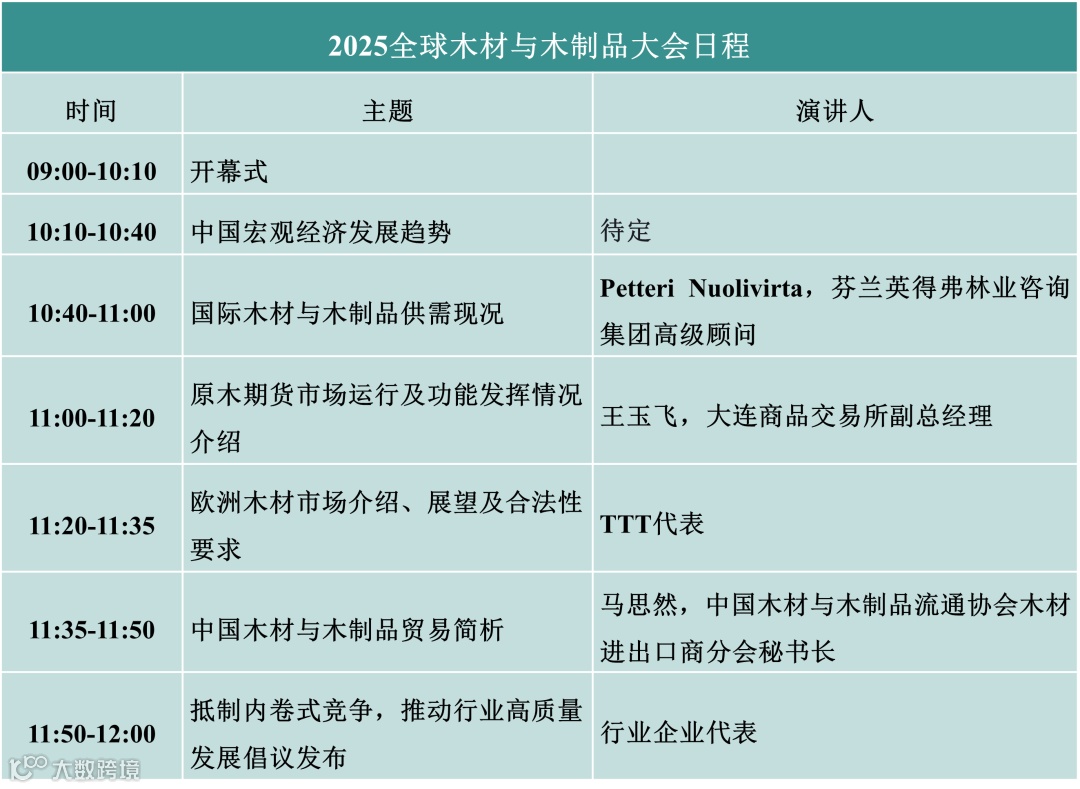 2025全球木材与木制品大会日程

| 时间 | 主题 | 演讲人 |
|---|---|---|
| 09:00-10:10 | 开幕式 | |
| 10:10-10:40 | 中国宏观经济发展趋势 | 待定 |
| 10:40-11:00 | 国际木材与木制品供需现况 | Petteri Nuolivirta，芬兰英得弗林业咨询集团高级顾问 |
| 11:00-11:20 | 原木期货市场运行及功能发挥情况介绍 | 王玉飞，大连商品交易所副总经理 |
| 11:20-11:35 | 欧洲木材市场介绍、展望及合法性要求 | TTT代表 |
| 11:35-11:50 | 中国木材与木制品贸易简析 | 马思然，中国木材与木制品流通协会木材进出口商分会秘书长 |
| 11:50-12:00 | 抵制内卷式竞争，推动行业高质量发展倡议发布 | 行业企业代表 |

大数跨境